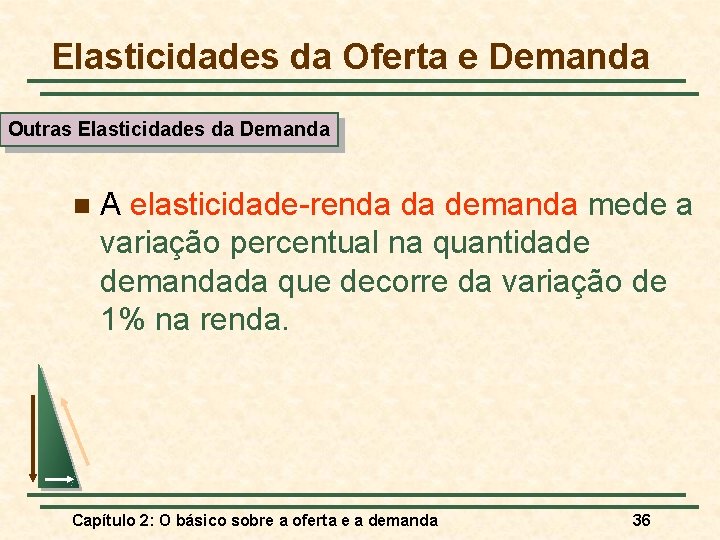 Elasticidades da Oferta e Demanda

Outras Elasticidades da Demanda

A elasticidade-renda da demanda mede a variação percentual na quantidade demandada que decorre da variação de 1% na renda.

Capítulo 2: O básico sobre a oferta e a demanda

36